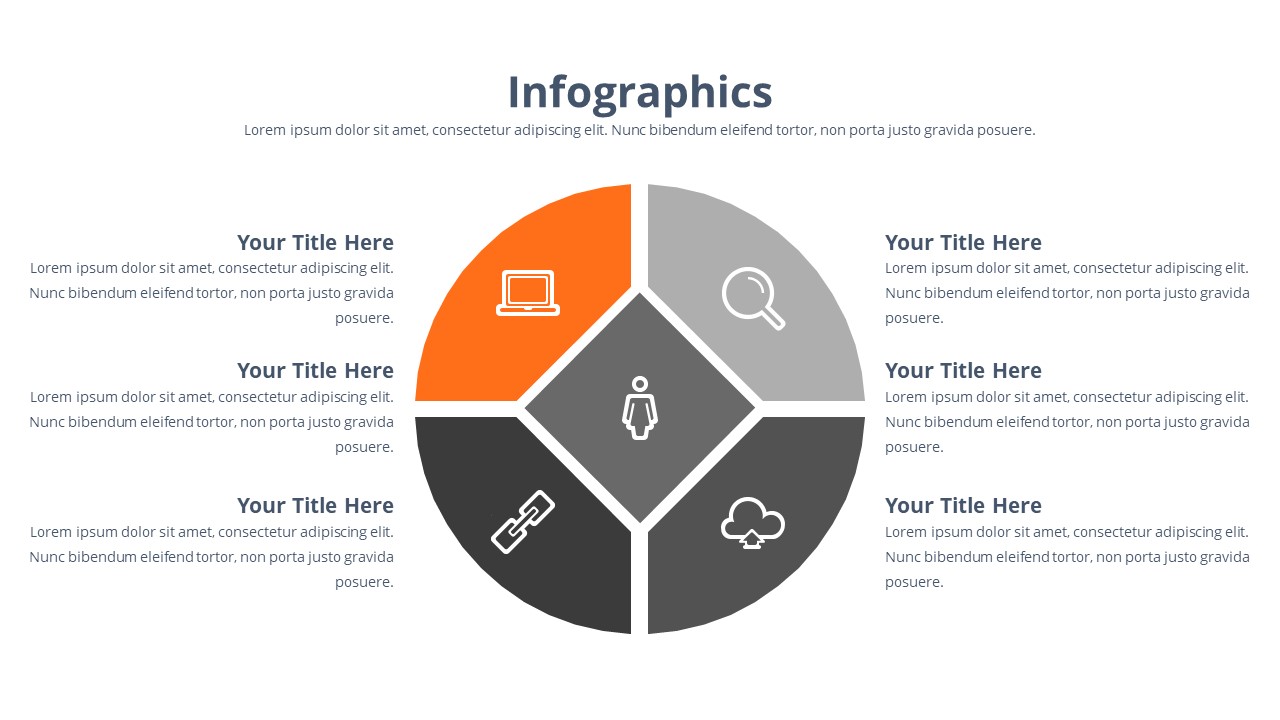 Infographics

Lorem ipsum dolor sit amet, consectetur adipiscing elit. Nunc bibendum eleifend tortor, non porta justo gravida posuere.

Your Title Here
Lorem ipsum dolor sit amet, consectetur adipiscing elit. Nunc bibendum eleifend tortor, non porta justo gravida posuere.

Your Title Here
Lorem ipsum dolor sit amet, consectetur adipiscing elit. Nunc bibendum eleifend tortor, non porta justo gravida posuere.

Your Title Here
Lorem ipsum dolor sit amet, consectetur adipiscing elit. Nunc bibendum eleifend tortor, non porta justo gravida posuere.

Your Title Here
Lorem ipsum dolor sit amet, consectetur adipiscing elit. Nunc bibendum eleifend tortor, non porta justo gravida posuere.

Your Title Here
Lorem ipsum dolor sit amet, consectetur adipiscing elit. Nunc bibendum eleifend tortor, non porta justo gravida posuere.

Your Title Here
Lorem ipsum dolor sit amet, consectetur adipiscing elit. Nunc bibendum eleifend tortor, non porta justo gravida posuere.